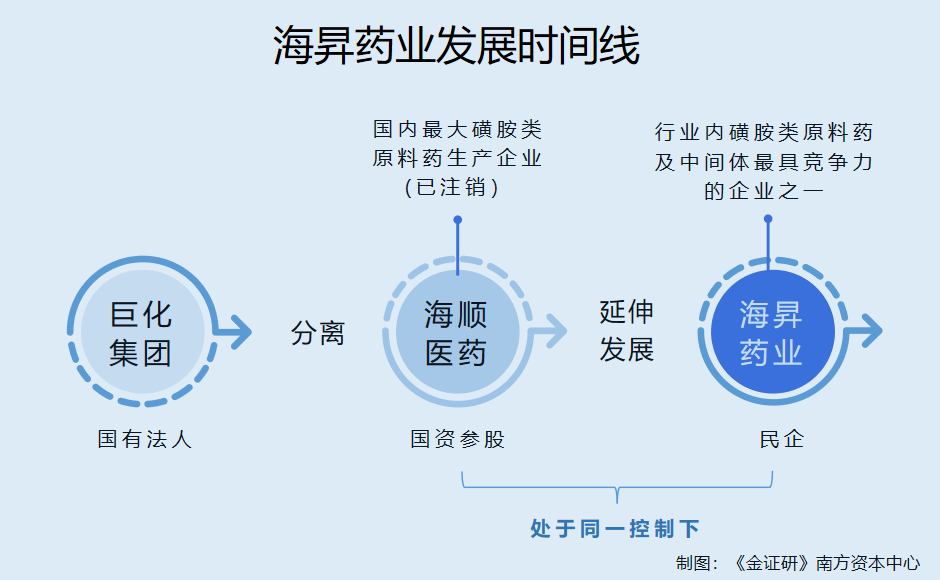 海昇药业发展时间线

国内最大磺胺类原料药生产企业（已注销）

行业内磺胺类原料药及中间体最具竞争力的企业之一

巨化集团

分离

海顺医药

延伸发展

海昇药业

国有法人

国资参股

民企

处于同一控制下

制图：《金证研》南方资本中心